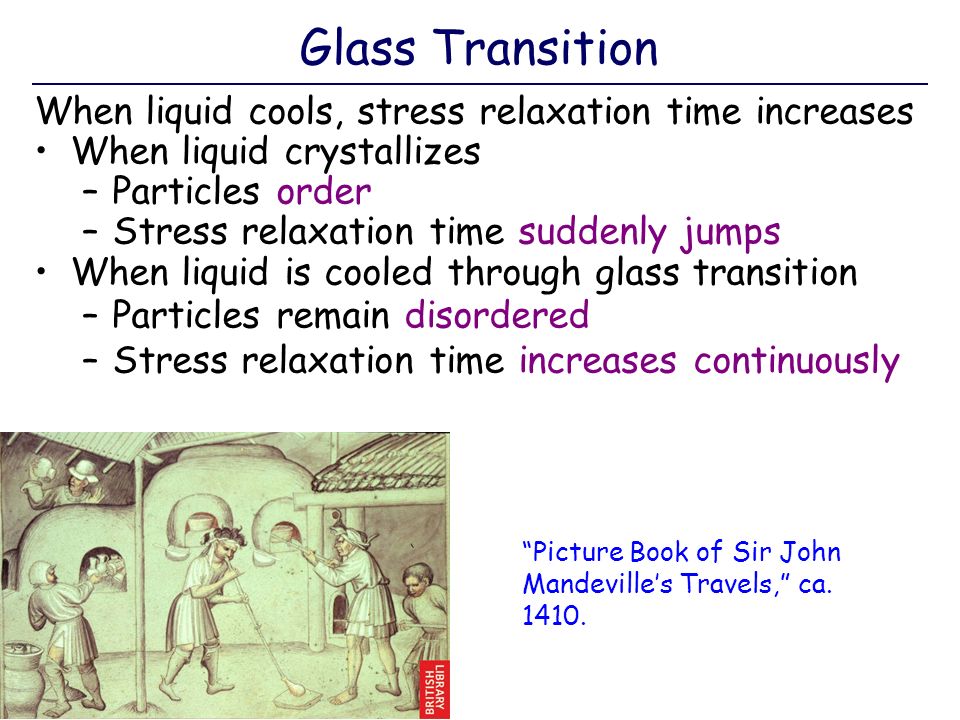 Glass Transition

When liquid cools, stress relaxation time increases

• When liquid crystallizes
  – Particles order
  – Stress relaxation time suddenly jumps
• When liquid is cooled through glass transition
  – Particles remain disordered
  – Stress relaxation time increases continuously

BRITISH LIBRARY

"Picture Book of Sir John Mandeville's Travels," ca. 1410.